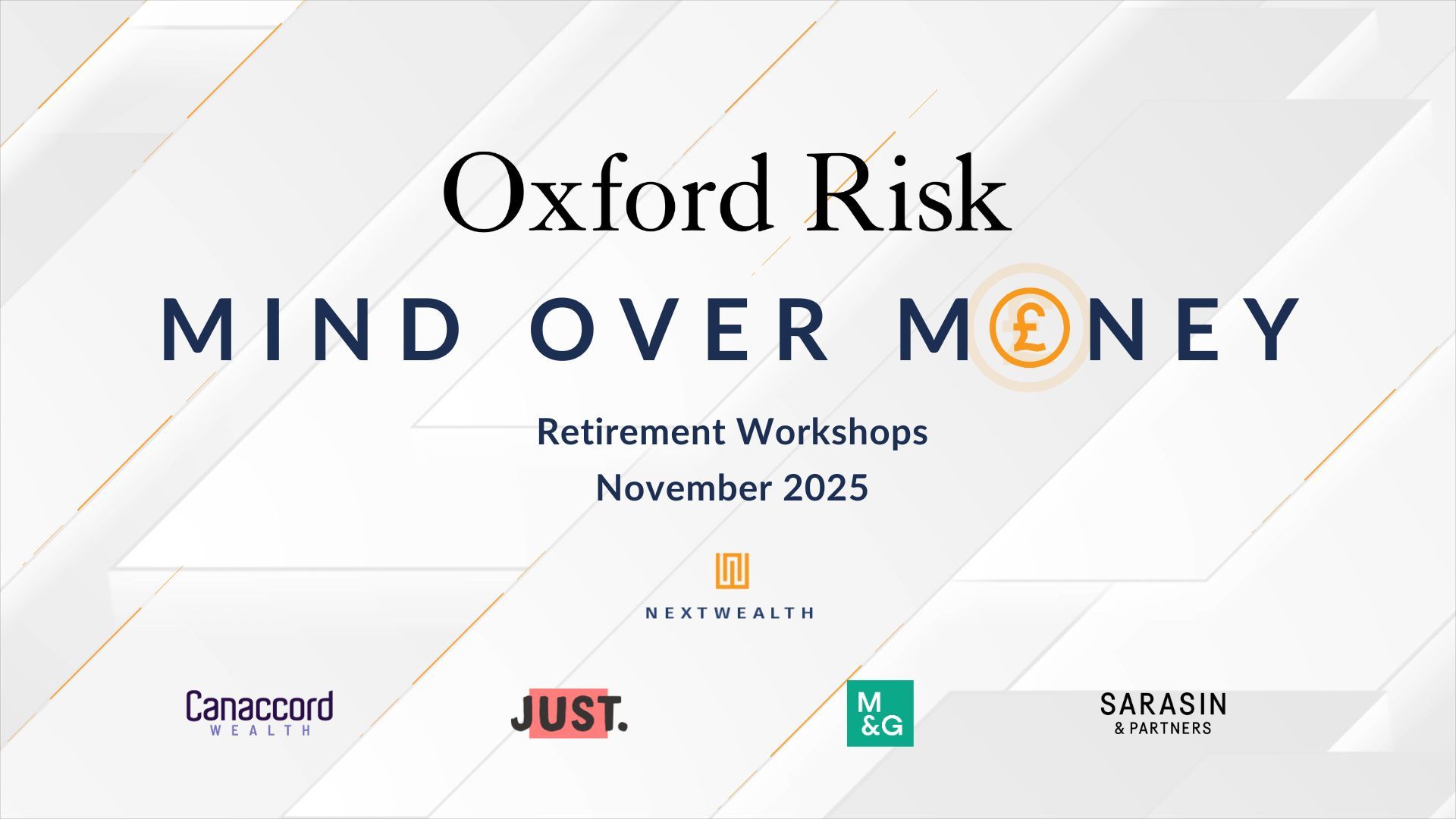 Oxford Risk

MIND OVER M£NEY

Retirement Workshops
November 2025

NEXTWEALTH

Canaccord
WEALTH

JUST.

M&G

SARASIN
& PARTNERS